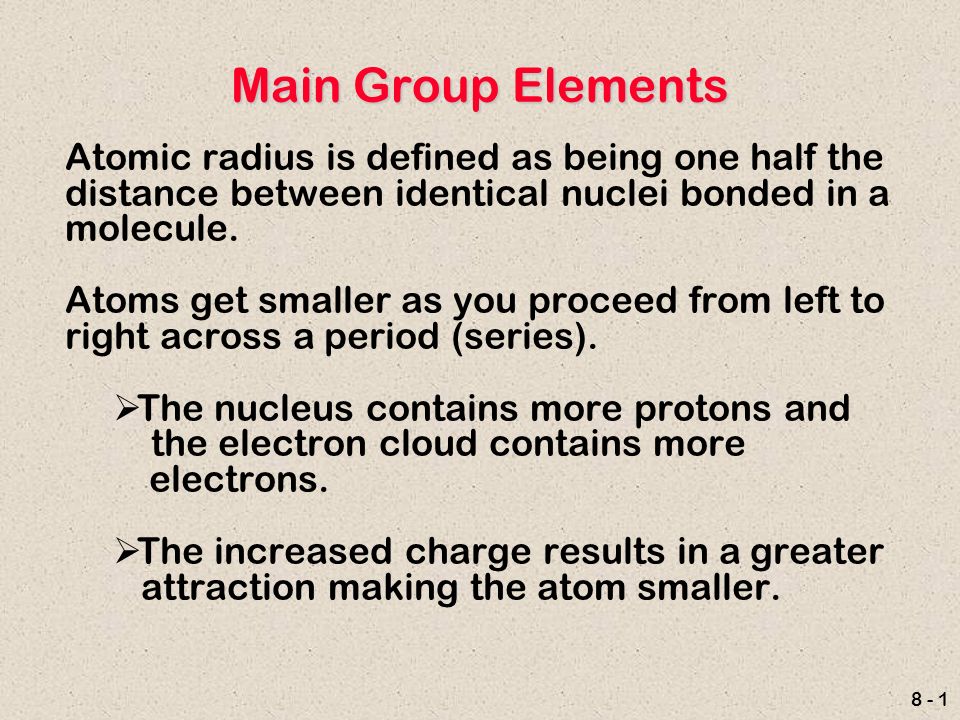 Main Group Elements

Atomic radius is defined as being one half the distance between identical nuclei bonded in a molecule.

Atoms get smaller as you proceed from left to right across a period (series).

➢The nucleus contains more protons and the electron cloud contains more electrons.

➢The increased charge results in a greater attraction making the atom smaller.

8 - 1